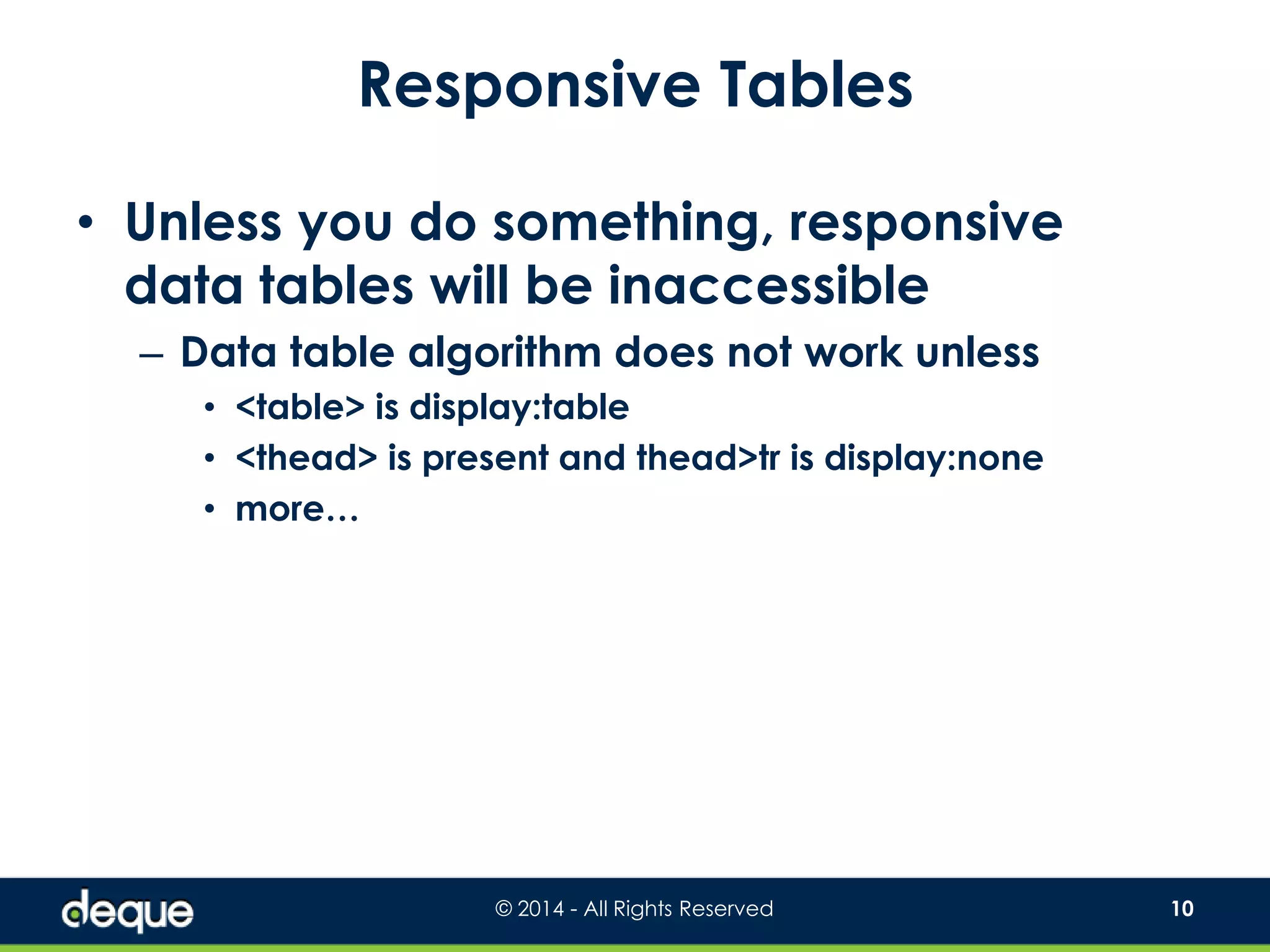 Responsive Tables

• Unless you do something, responsive data tables will be inaccessible
– Data table algorithm does not work unless
• <table> is display:table
• <thead> is present and thead>tr is display:none
• more…

deque
© 2014 - All Rights Reserved
10